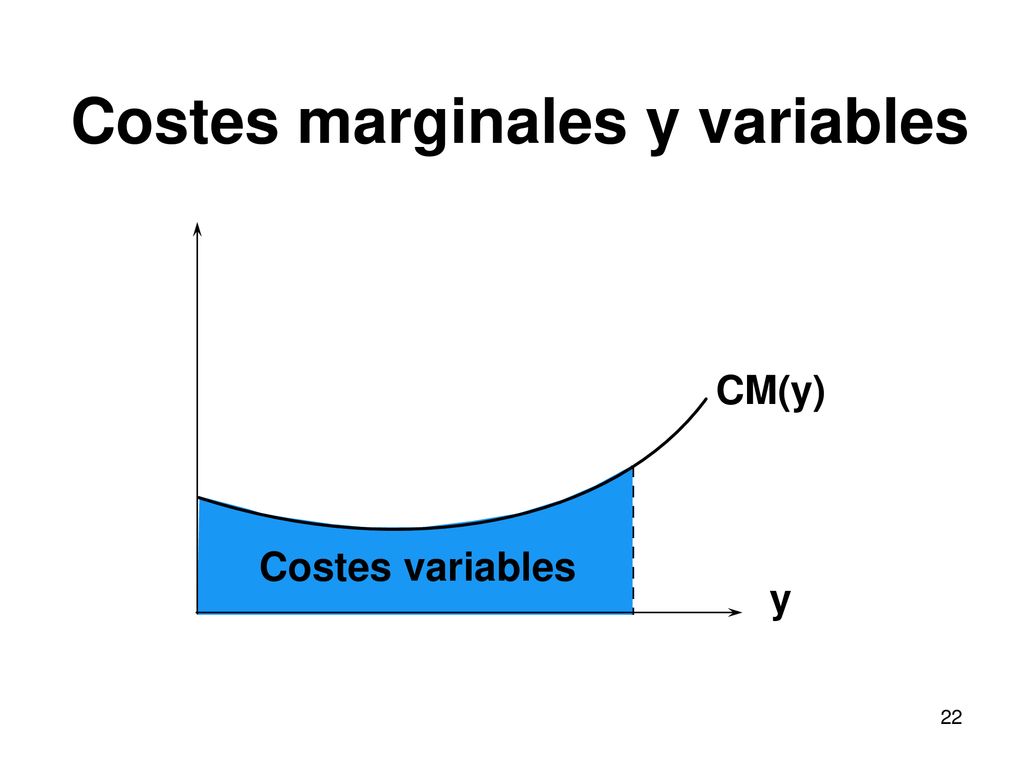 Costes marginales y variables

CM(y)

Costes variables

y

22